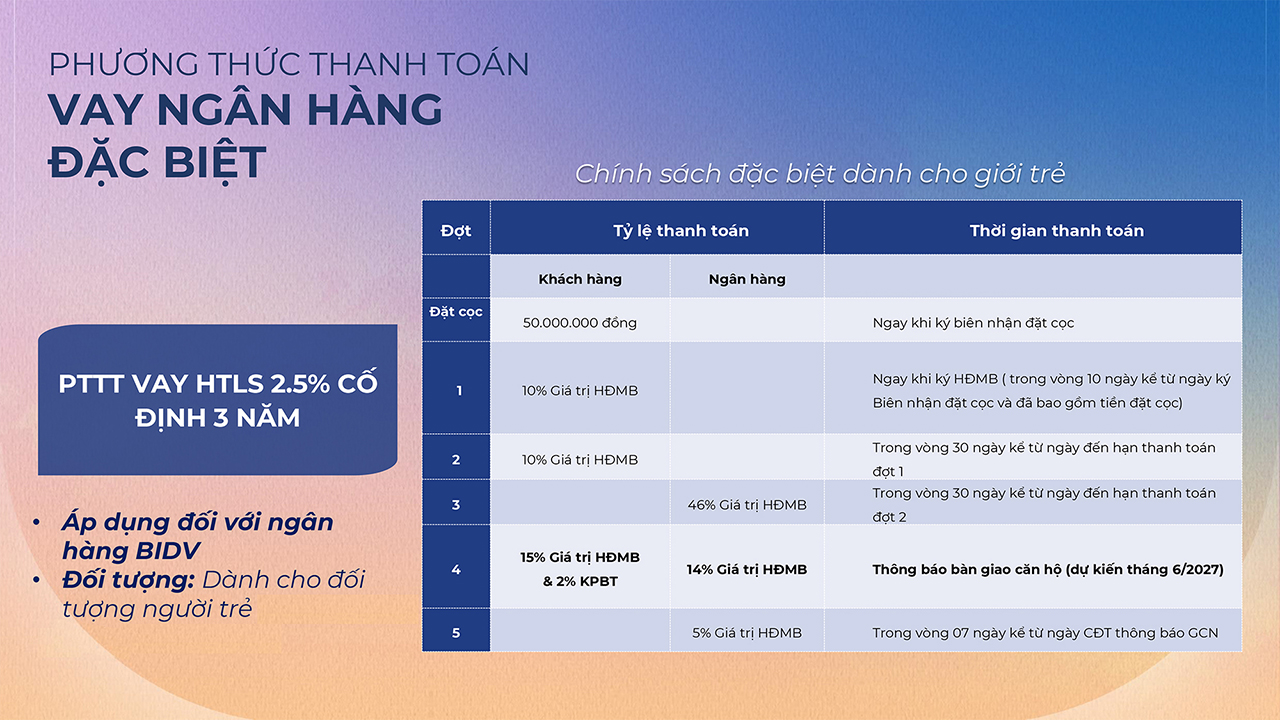 PHƯƠNG THỨC THANH TOÁN
VAY NGÂN HÀNG ĐẶC BIỆT

PTTT VAY HTLS 2.5% CỐ ĐỊNH 3 NĂM

• Áp dụng đối với ngân hàng BIDV
• Đối tượng: Dành cho đối tượng người trẻ

Chính sách đặc biệt dành cho giới trẻ

| Đợt | Tỷ lệ thanh toán | | Thời gian thanh toán |
|---|---|---|---|
| | Khách hàng | Ngân hàng | |
| Đặt cọc | 50.000.000 đồng | | Ngay khi ký biên nhận đặt cọc |
| 1 | 10% Giá trị HĐMB | | Ngay khi ký HĐMB ( trong vòng 10 ngày kể từ ngày ký Biên nhận đặt cọc và đã bao gồm tiền đặt cọc) |
| 2 | 10% Giá trị HĐMB | | Trong vòng 30 ngày kể từ ngày đến hạn thanh toán đợt 1 |
| 3 | | 46% Giá trị HĐMB | Trong vòng 30 ngày kể từ ngày đến hạn thanh toán đợt 2 |
| 4 | 15% Giá trị HĐMB & 2% KPBT | 14% Giá trị HĐMB | Thông báo bàn giao căn hộ (dự kiến tháng 6/2027) |
| 5 | | 5% Giá trị HĐMB | Trong vòng 07 ngày kể từ ngày CĐT thông báo GCN |